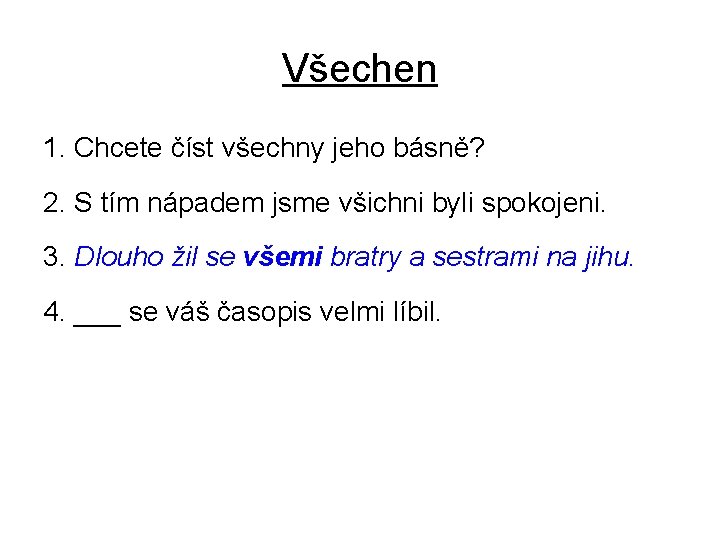 Všechen

1. Chcete číst všechny jeho básně?

2. S tím nápadem jsme všichni byli spokojeni.

3. Dlouho žil se všemi bratry a sestrami na jihu.

4. ___ se váš časopis velmi líbil.